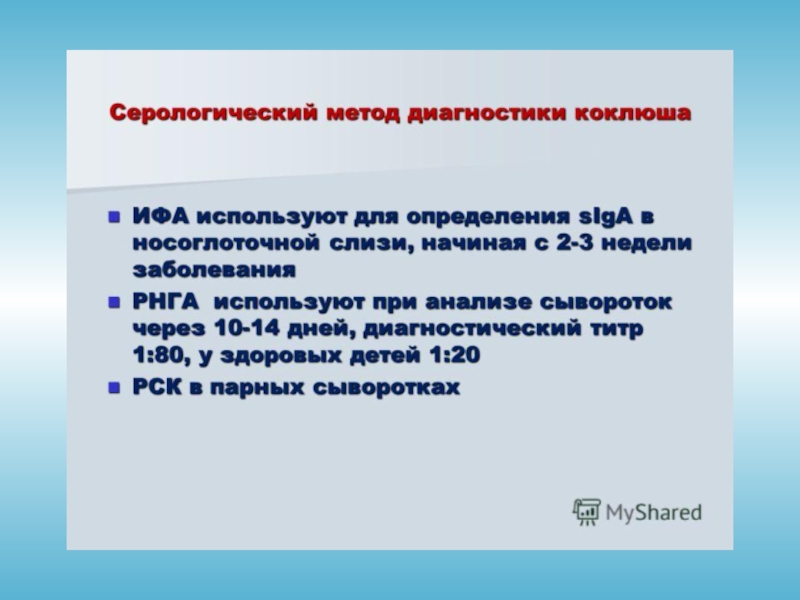 Серологический метод диагностики коклюша

- ИФА используют для определения sIgA в носоглоточной слизи, начиная с 2-3 недели заболевания
- РНГА используют при анализе сывороток через 10-14 дней, диагностический титр 1:80, у здоровых детей 1:20
- РСК в парных сыворотках

MyShared